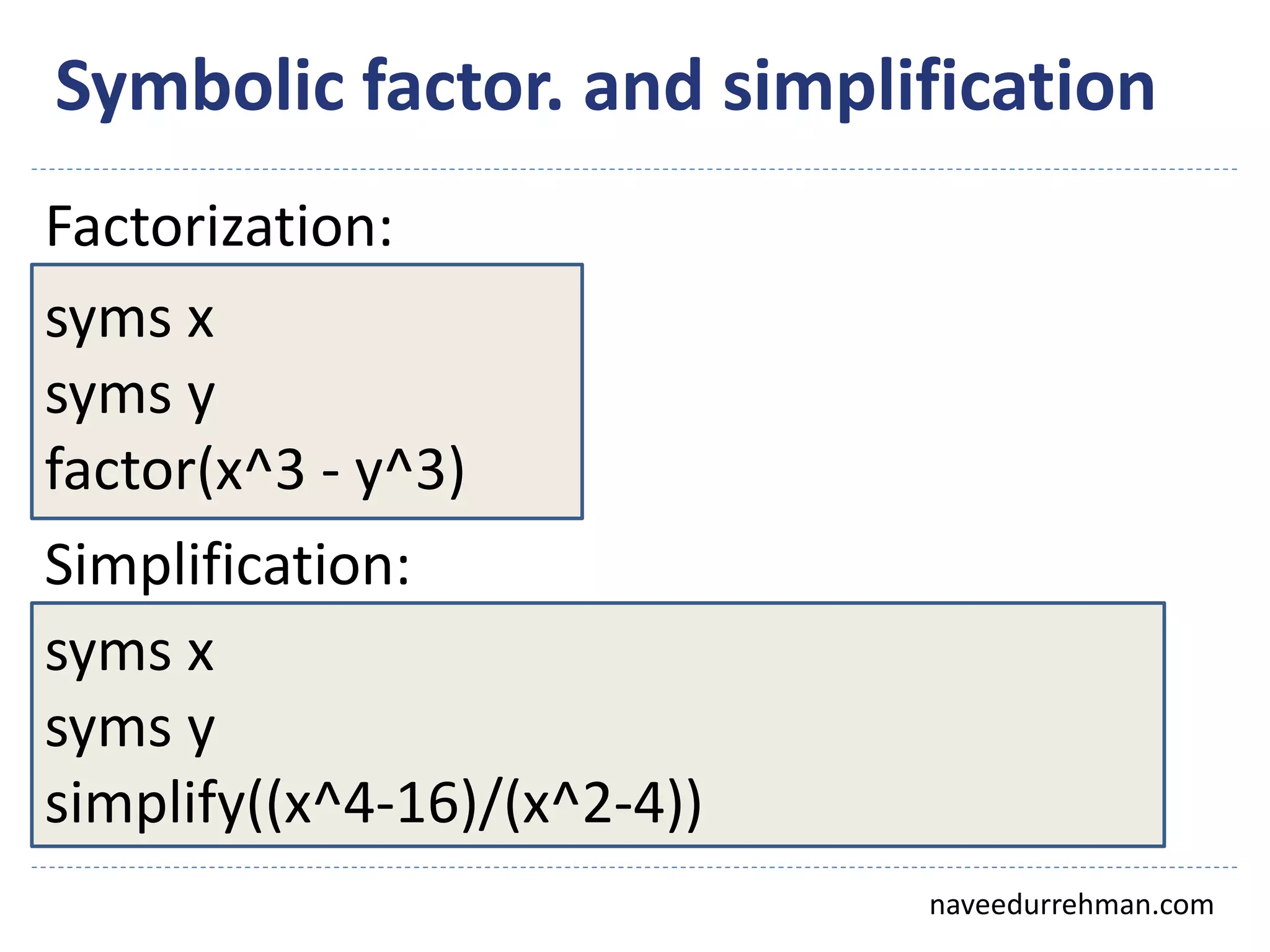 Symbolic factor. and simplification

Factorization:

syms x
syms y
factor(x^3 - y^3)

Simplification:

syms x
syms y
simplify((x^4-16)/(x^2-4))

naveedurrehman.com